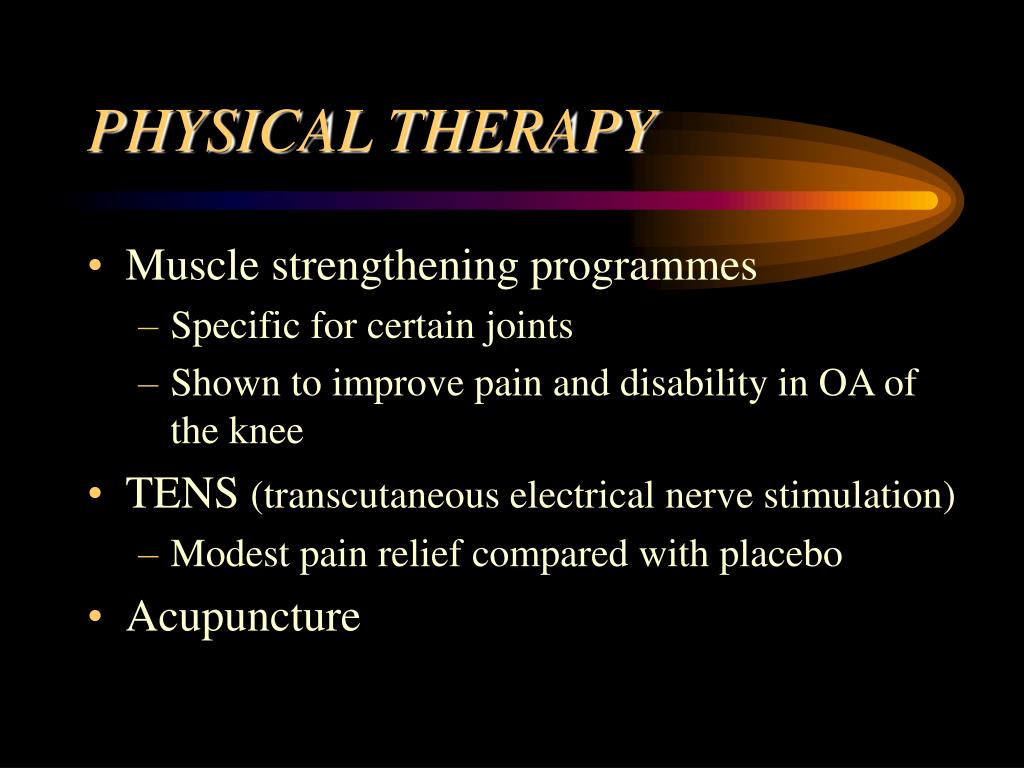 PHYSICAL THERAPY

• Muscle strengthening programmes
– Specific for certain joints
– Shown to improve pain and disability in OA of the knee
• TENS (transcutaneous electrical nerve stimulation)
– Modest pain relief compared with placebo
• Acupuncture